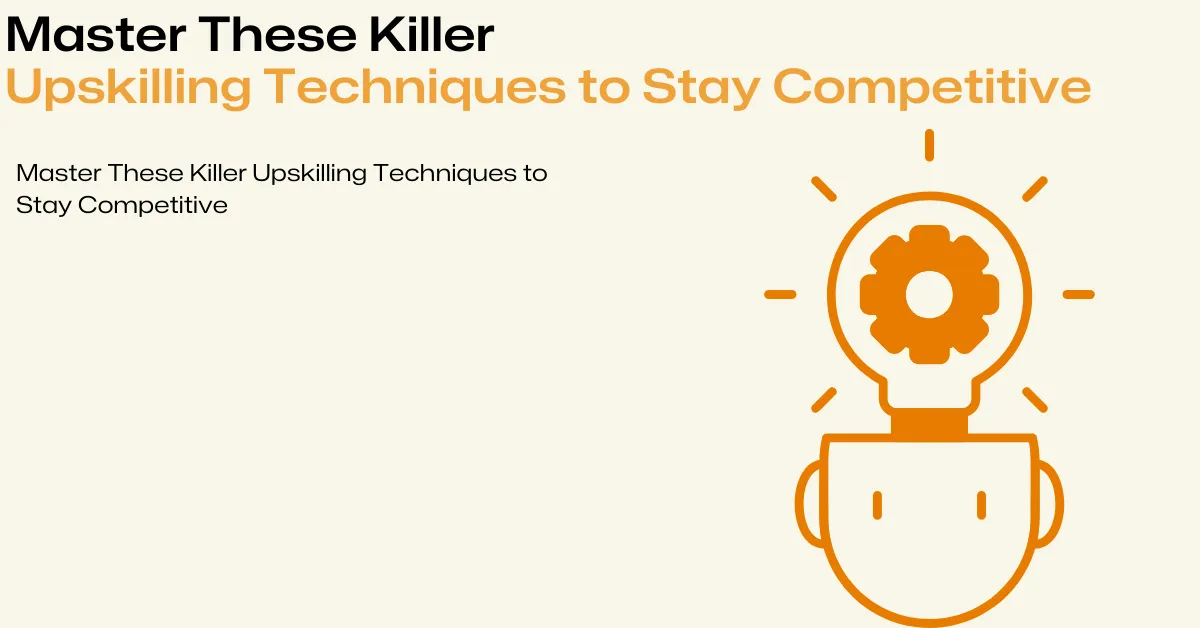 Master These Killer
Upskilling Techniques to Stay Competitive

Master These Killer Upskilling Techniques to Stay Competitive